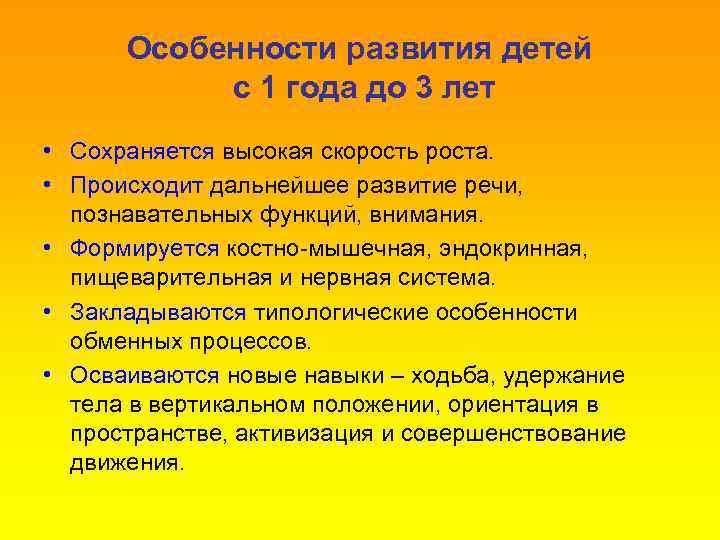 Особенности развития детей с 1 года до 3 лет

• Сохраняется высокая скорость роста.
• Происходит дальнейшее развитие речи, познавательных функций, внимания.
• Формируется костно-мышечная, эндокринная, пищеварительная и нервная система.
• Закладываются типологические особенности обменных процессов.
• Осваиваются новые навыки – ходьба, удержание тела в вертикальном положении, ориентация в пространстве, активизация и совершенствование движения.